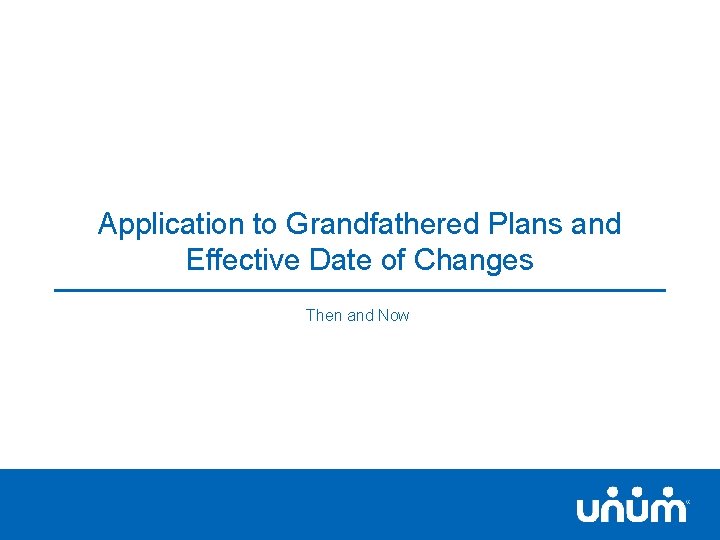 Application to Grandfathered Plans and Effective Date of Changes

Then and Now

unum